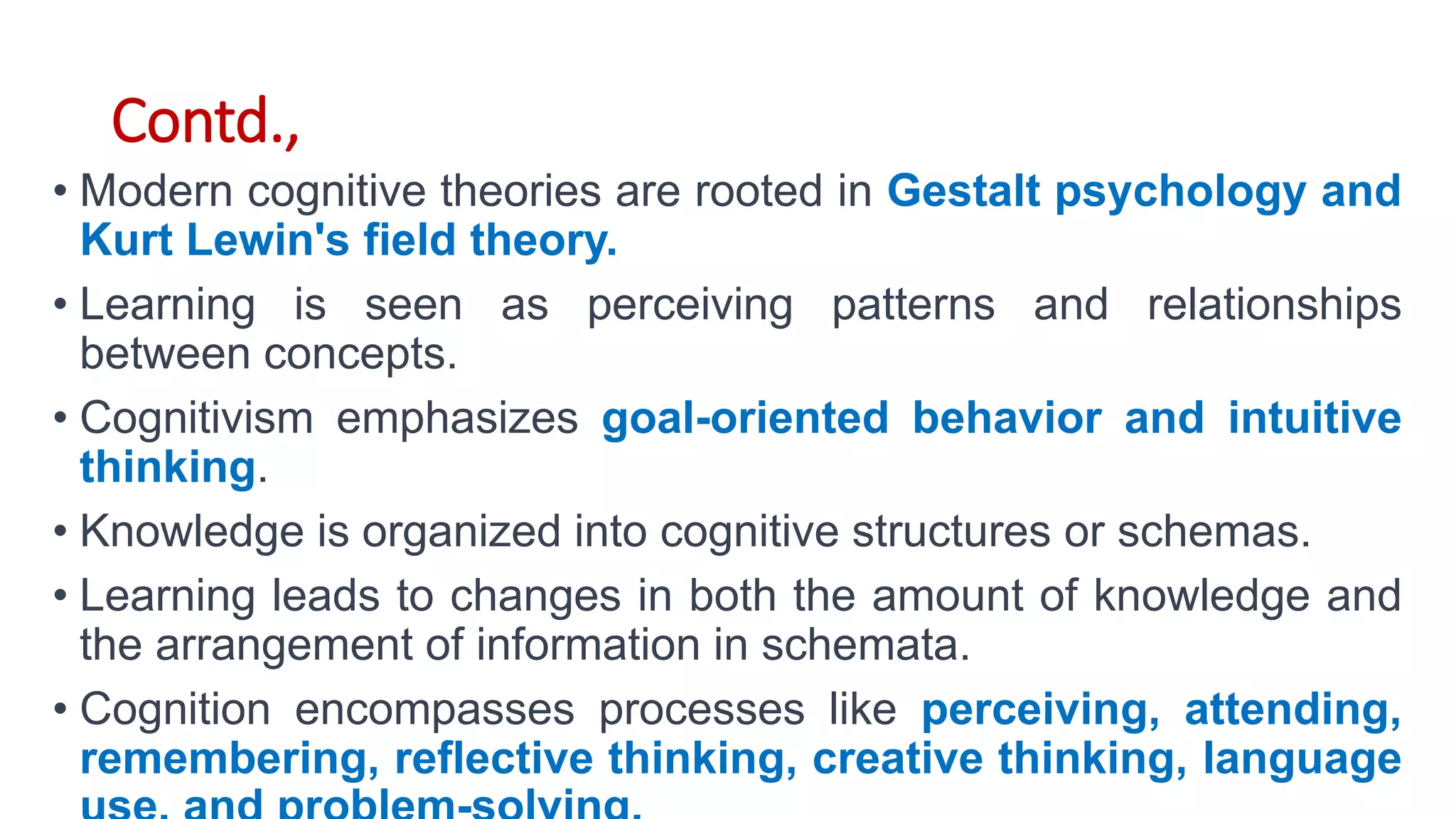 Contd.,

• Modern cognitive theories are rooted in Gestalt psychology and Kurt Lewin's field theory.

• Learning is seen as perceiving patterns and relationships between concepts.

• Cognitivism emphasizes goal-oriented behavior and intuitive thinking.

• Knowledge is organized into cognitive structures or schemas.

• Learning leads to changes in both the amount of knowledge and the arrangement of information in schemata.

• Cognition encompasses processes like perceiving, attending, remembering, reflective thinking, creative thinking, language use, and problem-solving.